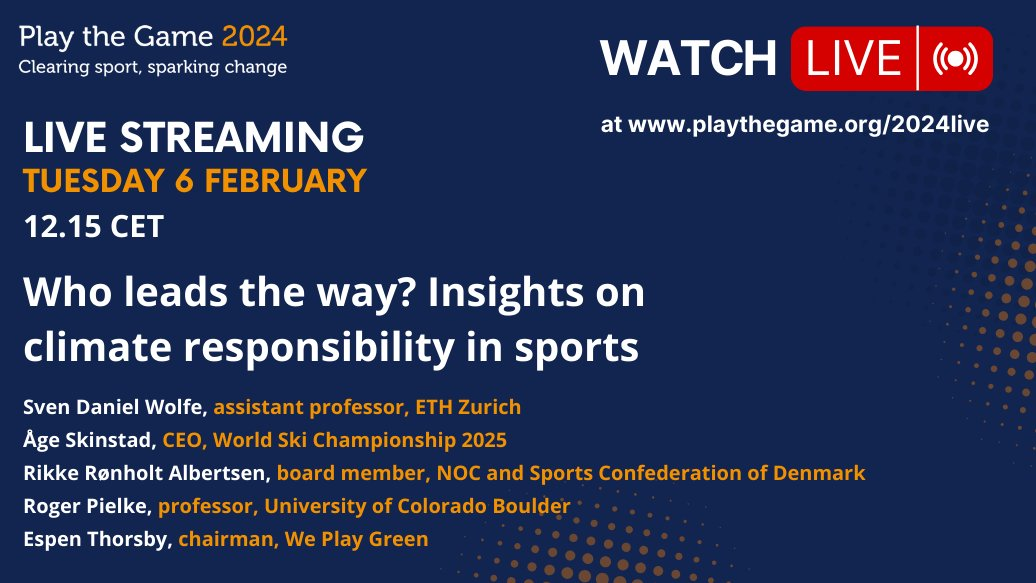 Play the Game 2024
Clearing sport, sparking change

WATCH LIVE

at www.playthegame.org/2024live

LIVE STREAMING
TUESDAY 6 FEBRUARY
12.15 CET

Who leads the way? Insights on climate responsibility in sports

Sven Daniel Wolfe, assistant professor, ETH Zurich
Åge Skinstad, CEO, World Ski Championship 2025
Rikke Rønholt Albertsen, board member, NOC and Sports Confederation of Denmark
Roger Pielke, professor, University of Colorado Boulder
Espen Thorsby, chairman, We Play Green